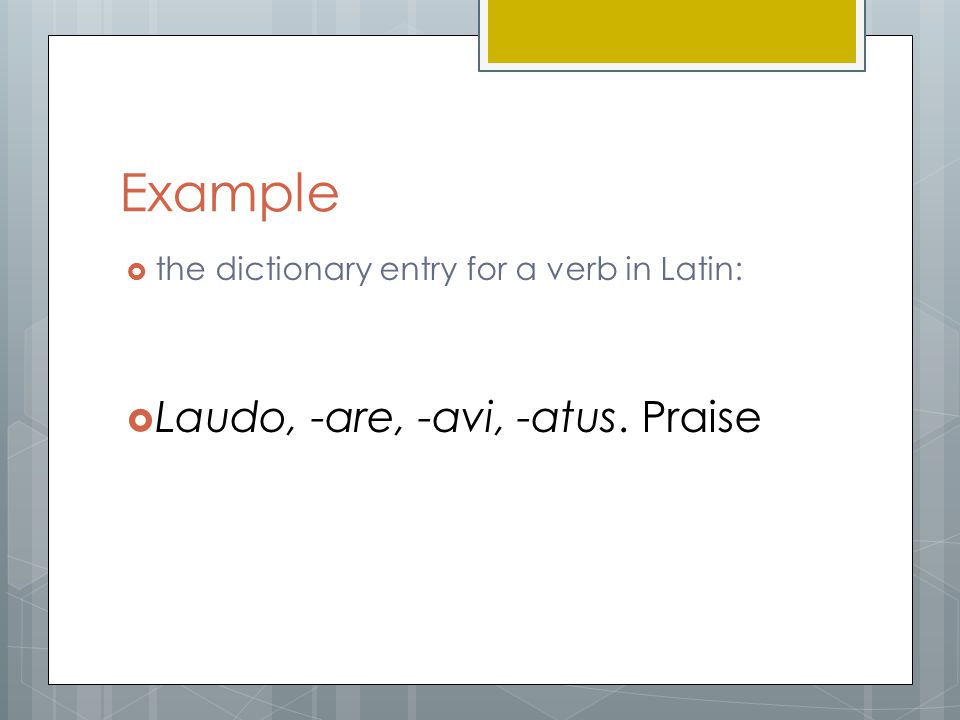 Example

the dictionary entry for a verb in Latin:

Laudo, -are, -avi, -atus. Praise